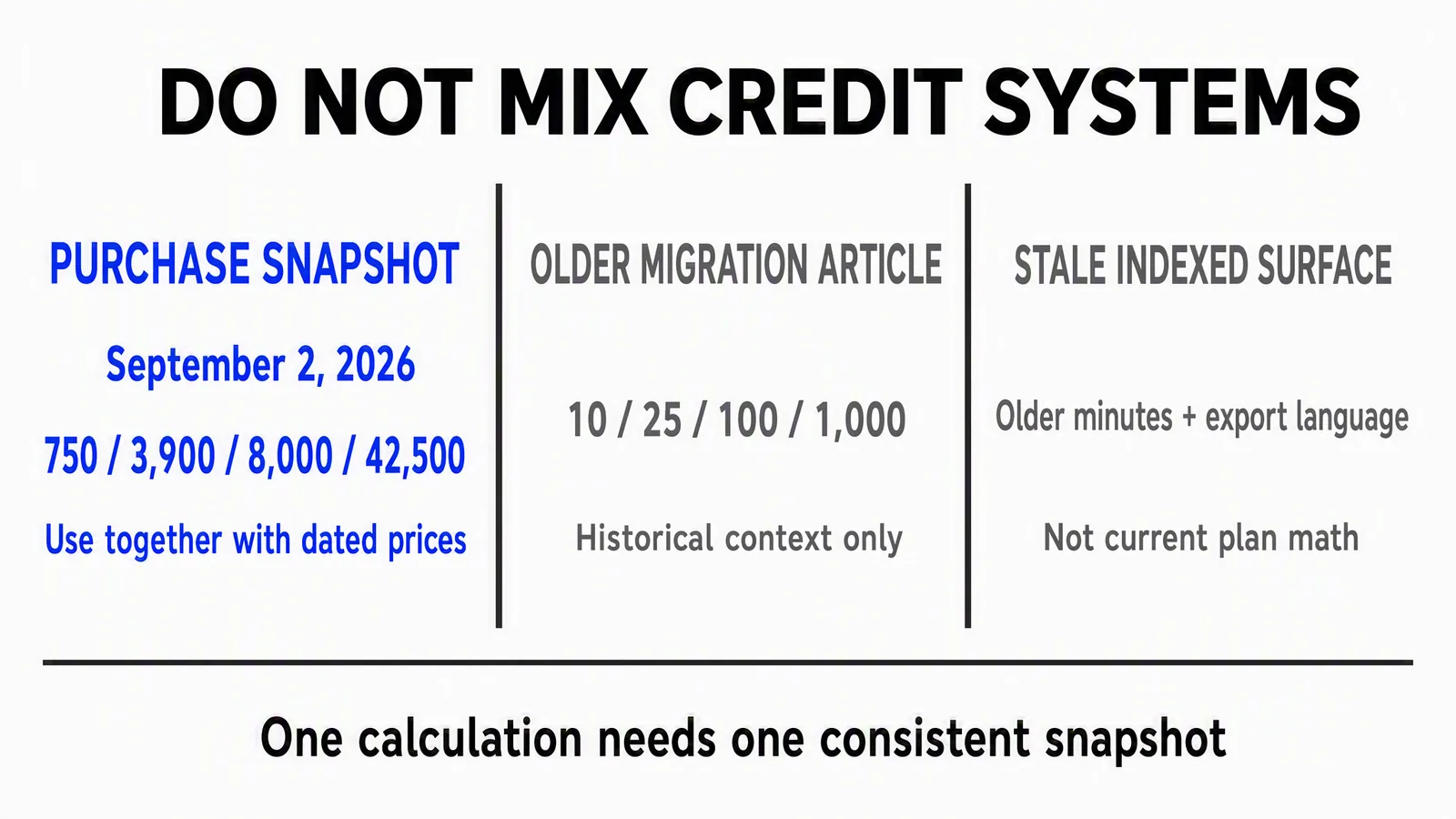 DO NOT MIX CREDIT SYSTEMS

PURCHASE SNAPSHOT

September 2, 2026

750 / 3,900 / 8,000 / 42,500

Use together with dated prices

OLDER MIGRATION ARTICLE

10 / 25 / 100 / 1,000

Historical context only

STALE INDEXED SURFACE

Older minutes + export language

Not current plan math

One calculation needs one consistent snapshot